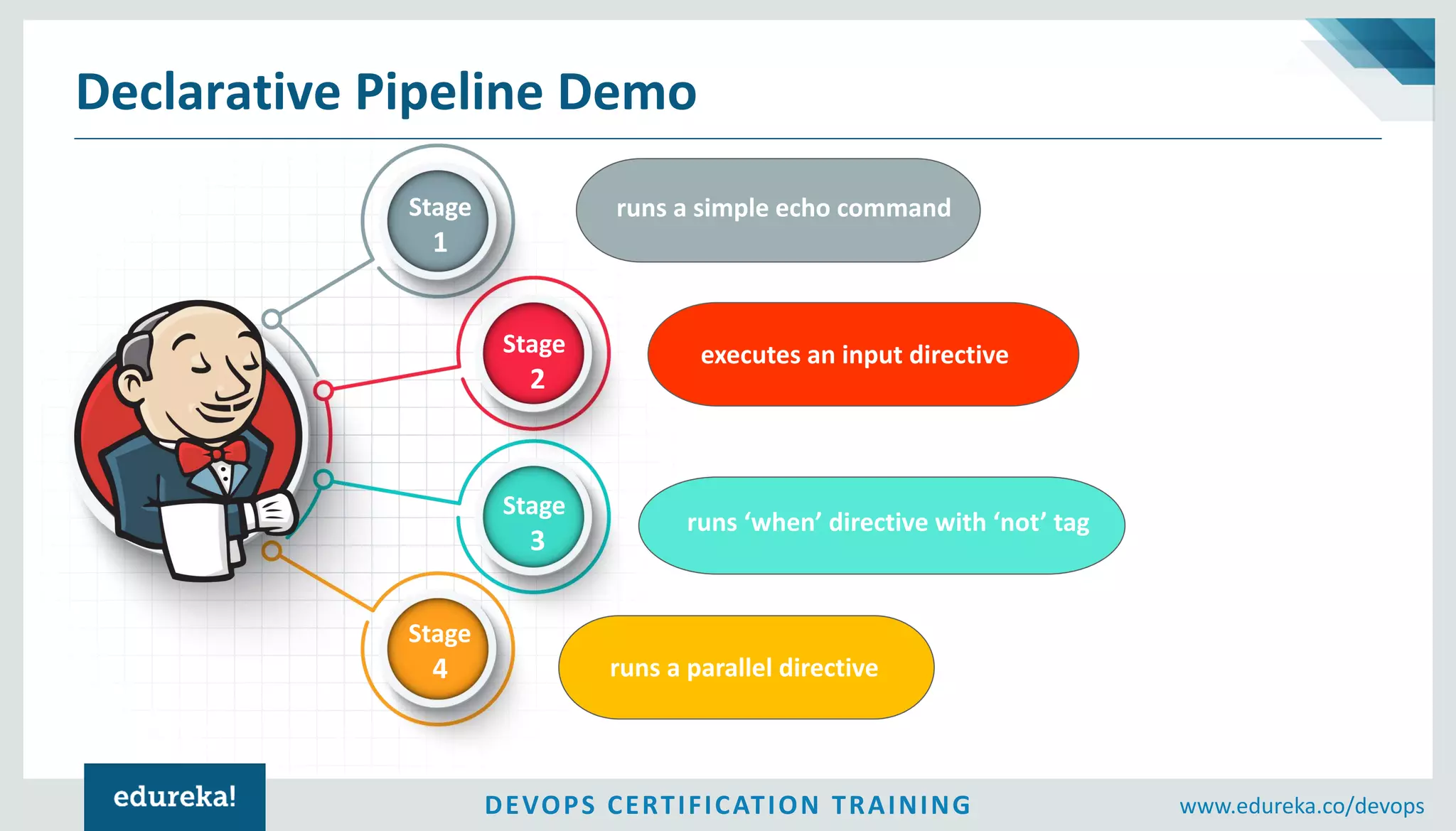 Declarative Pipeline Demo

Stage 1

runs a simple echo command

Stage 2

executes an input directive

Stage 3

runs ‘when’ directive with ‘not’ tag

Stage 4

runs a parallel directive

edureka!

DEVOPS CERTIFICATION TRAINING

www.edureka.co/devops